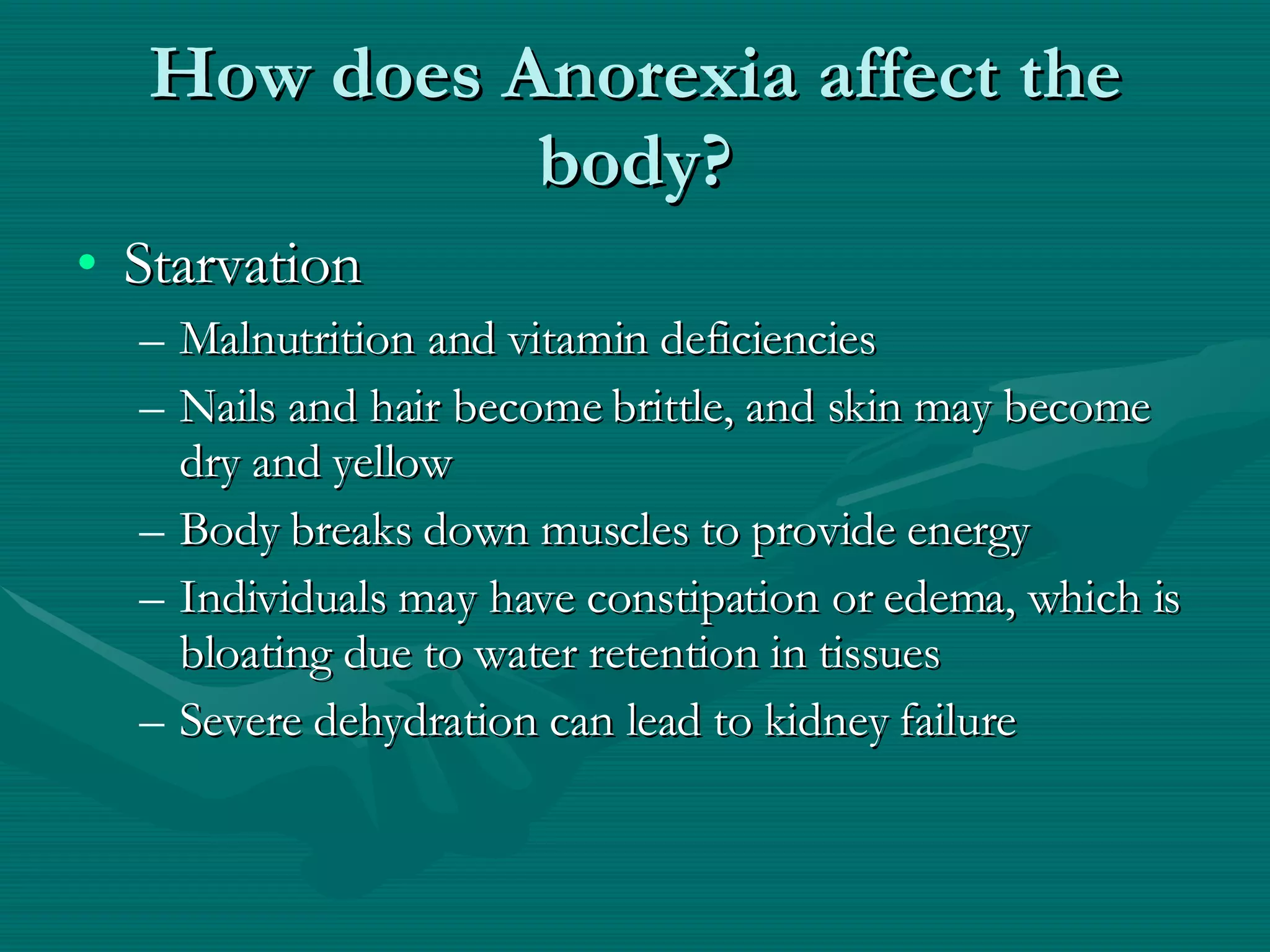 How does Anorexia affect the body?

• Starvation
– Malnutrition and vitamin deficiencies
– Nails and hair become brittle, and skin may become dry and yellow
– Body breaks down muscles to provide energy
– Individuals may have constipation or edema, which is bloating due to water retention in tissues
– Severe dehydration can lead to kidney failure